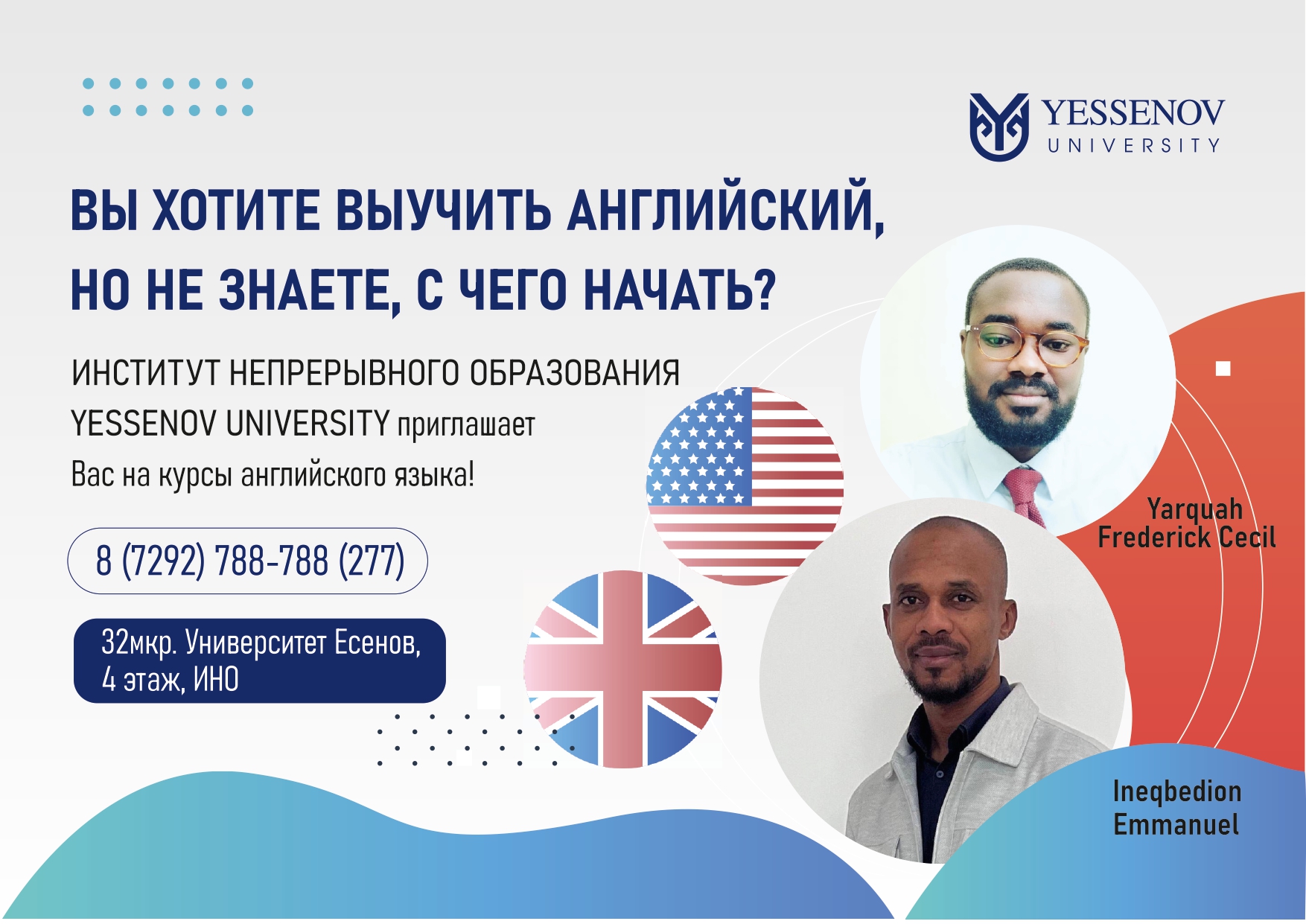 YESSENOV UNIVERSITY

ВЫ ХОТИТЕ ВЫУЧИТЬ АНГЛИЙСКИЙ, НО НЕ ЗНАЕТЕ, С ЧЕГО НАЧАТЬ?

ИНСТИТУТ НЕПРЕРЫВНОГО ОБРАЗОВАНИЯ YESSENOV UNIVERSITY приглашает Вас на курсы английского языка!

8 (7292) 788-788 (277)

32мкр. Университет Есенов, 4 этаж, ИНО

Yarquah Frederick Cecil

Ineqbedion Emmanuel